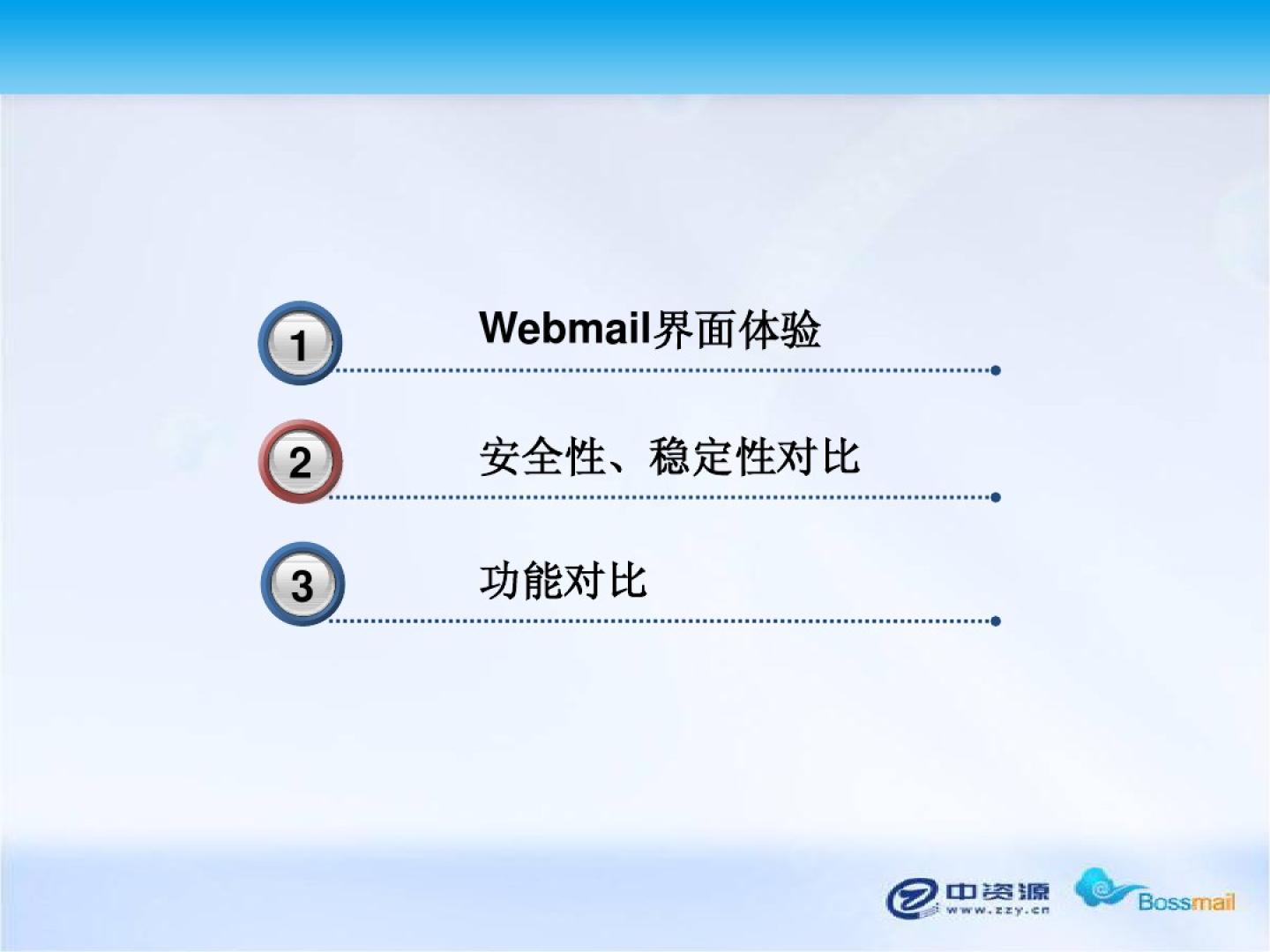 1 Webmail界面体验

2 安全性、稳定性对比

3 功能对比

中资源
www.zzy.cn

Bossmail